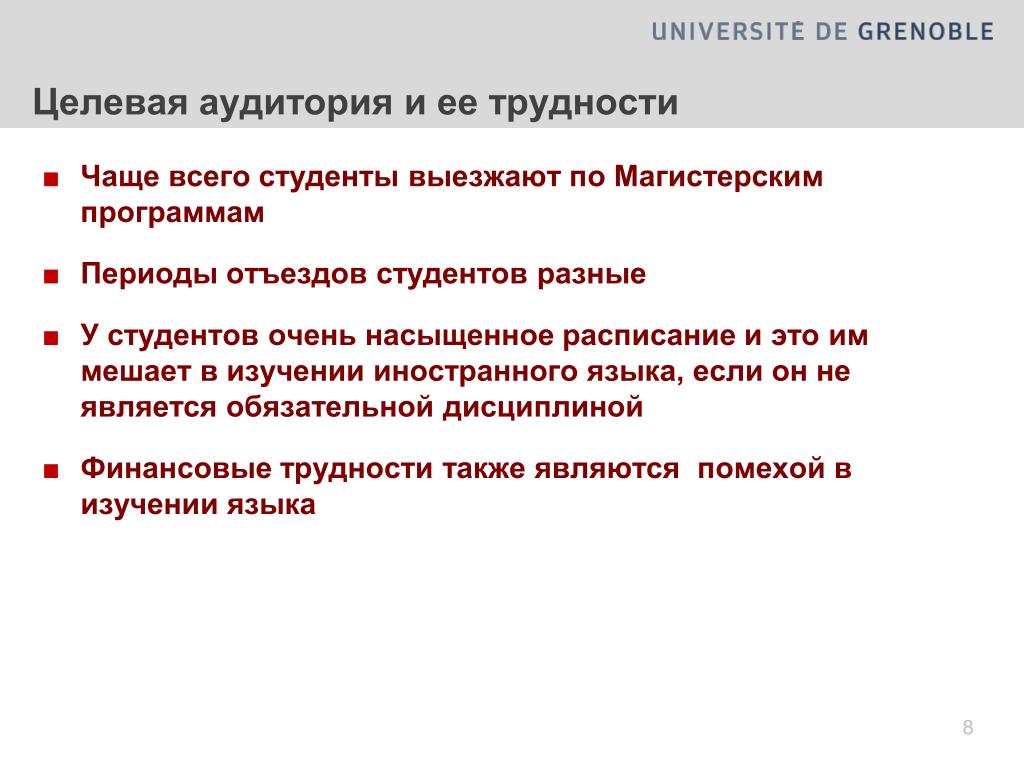 UNIVERSITÉ DE GRENOBLE

Целевая аудитория и ее трудности

■ Чаще всего студенты выезжают по Магистерским программам

■ Периоды отъездов студентов разные

■ У студентов очень насыщенное расписание и это им мешает в изучении иностранного языка, если он не является обязательной дисциплиной

■ Финансовые трудности также являются помехой в изучении языка

8